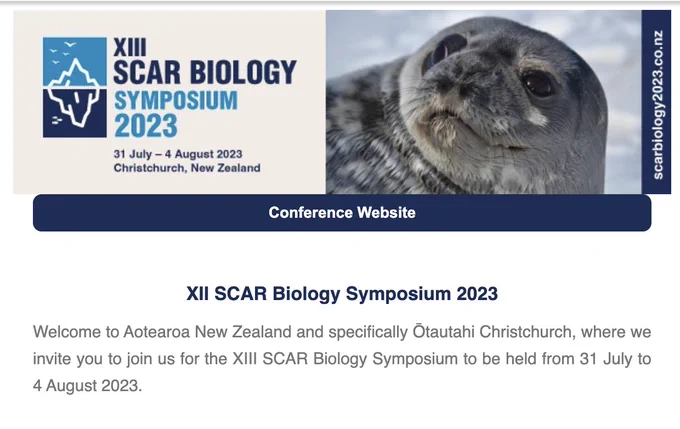 XIII
SCAR BIOLOGY
SYMPOSIUM
2023

31 July – 4 August 2023
Christchurch, New Zealand

scarbiology2023.co.nz

Conference Website

XII SCAR Biology Symposium 2023

Welcome to Aotearoa New Zealand and specifically Ōtautahi Christchurch, where we invite you to join us for the XIII SCAR Biology Symposium to be held from 31 July to 4 August 2023.